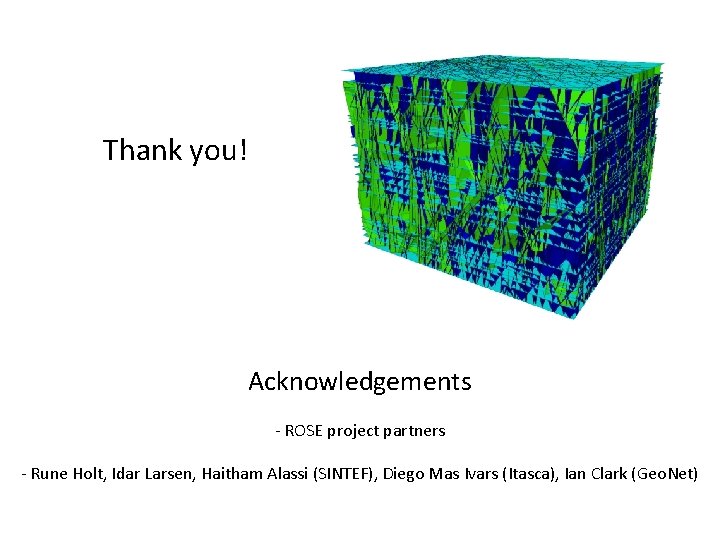 Thank you!

Acknowledgements

- ROSE project partners

- Rune Holt, Idar Larsen, Haitham Alassi (SINTEF), Diego Mas Ivars (Itasca), Ian Clark (GeoNet)